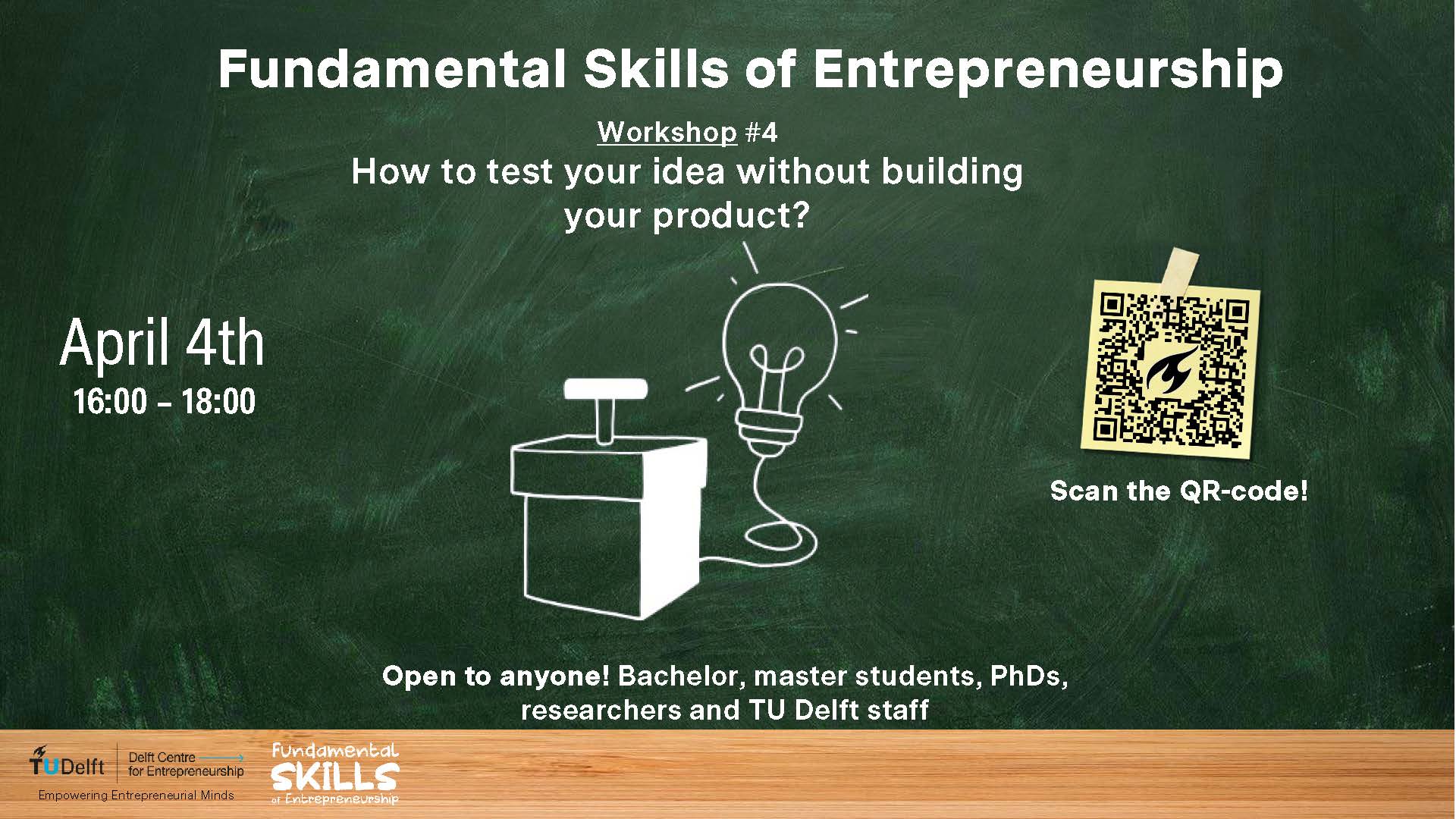 Fundamental Skills of Entrepreneurship

Workshop #4
How to test your idea without building your product?

April 4th
16:00 – 18:00

Scan the QR-code!

Open to anyone! Bachelor, master students, PhDs, researchers and TU Delft staff

TUDelft Delft Centre for Entrepreneurship
Empowering Entrepreneurial Minds

Fundamental SKILLS of Entrepreneurship